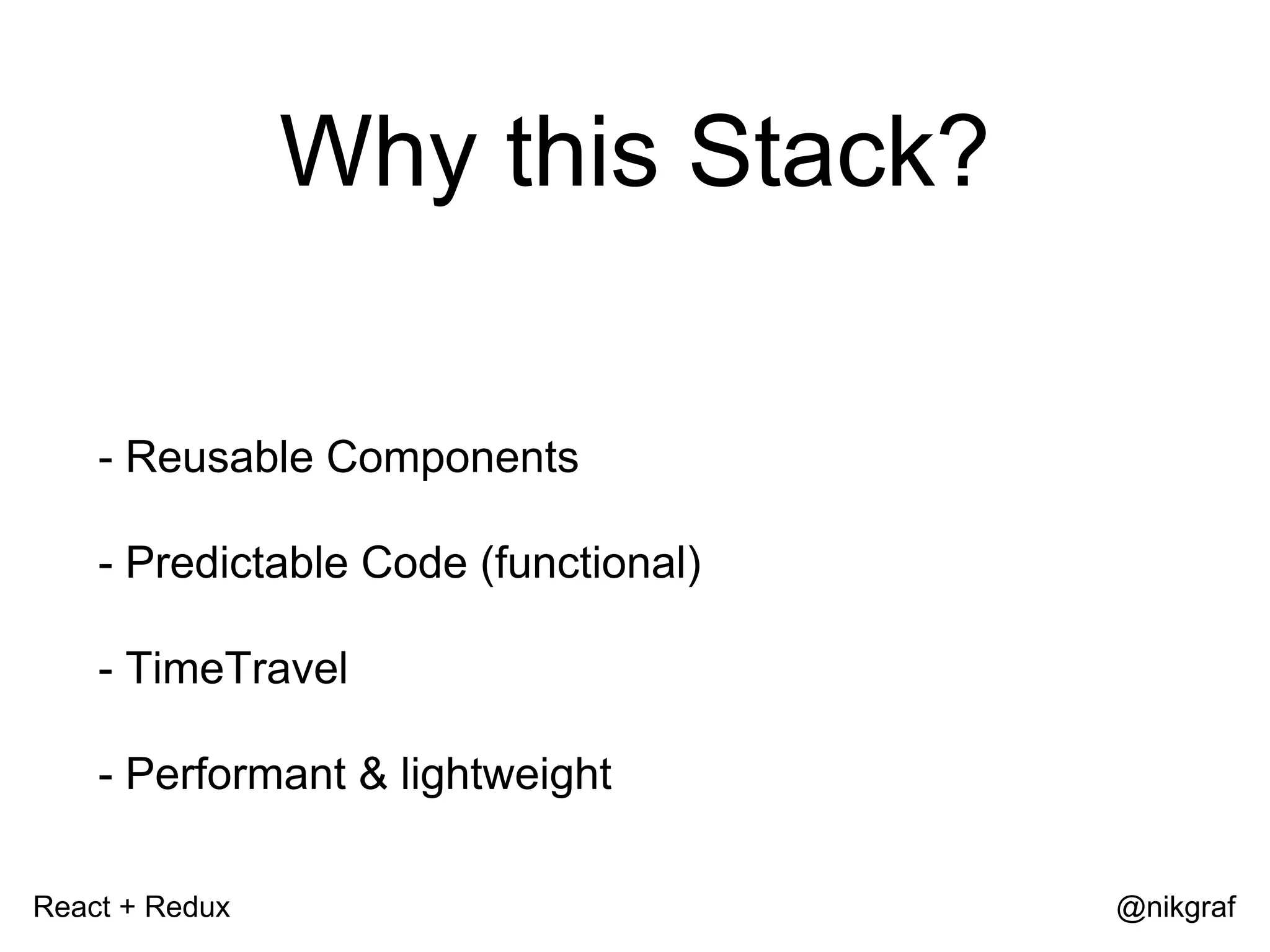 Why this Stack?

- Reusable Components

- Predictable Code (functional)

- TimeTravel

- Performant & lightweight

React + Redux

@nikgraf